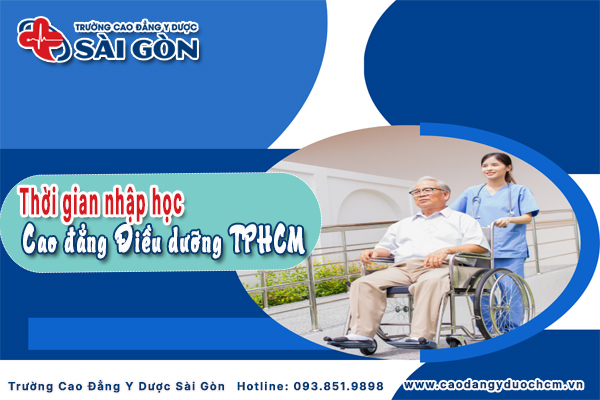 TRƯỜNG CAO ĐẲNG Y DƯỢC
SÀI GÒN

Thời gian nhập học
Cao đẳng Điều dưỡng TPHCM

Trường Cao Đẳng Y Dược Sài Gòn Hotline: 093.851.9898 www.caodangyduochcm.vn